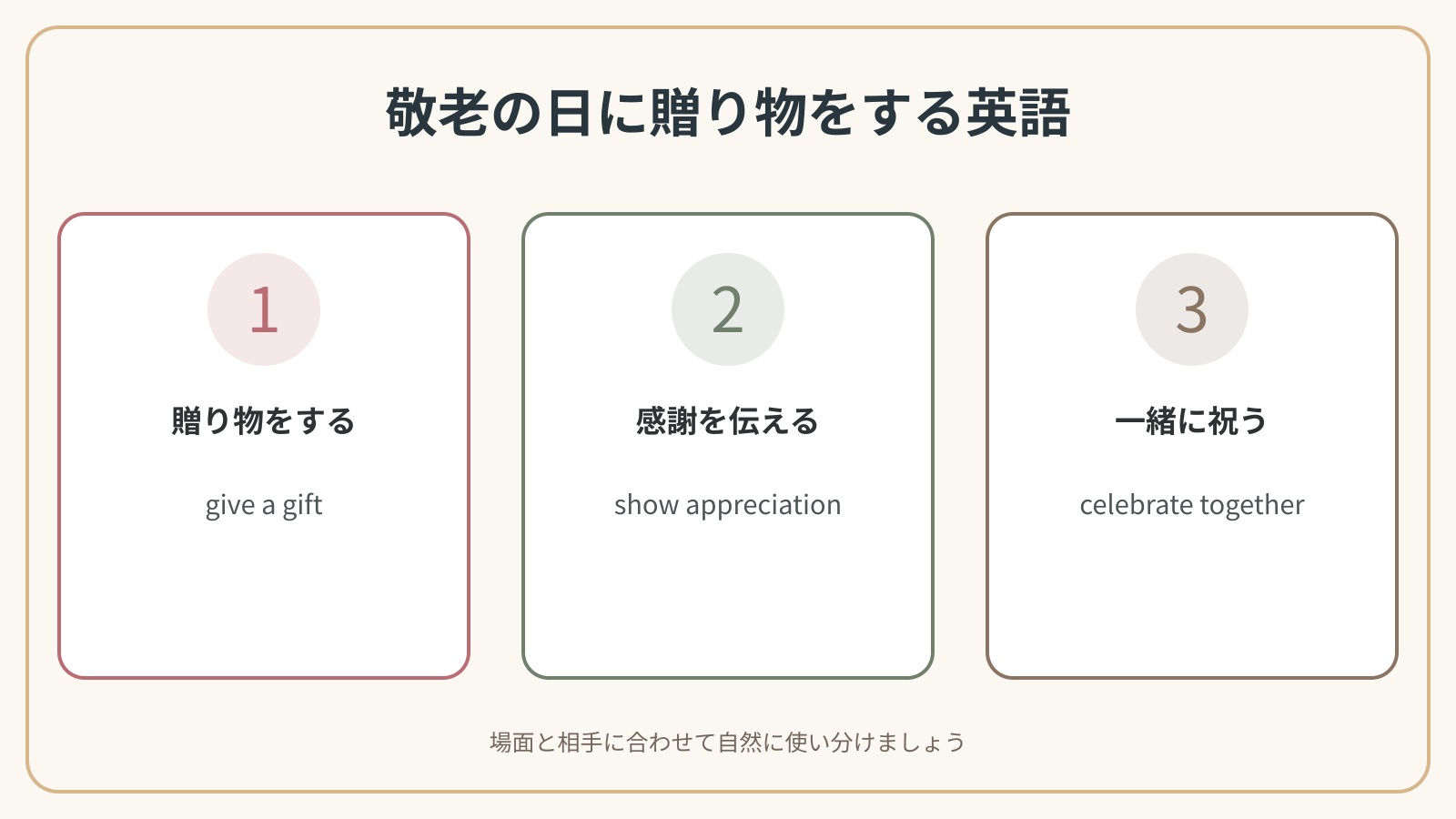 敬老の日に贈り物をする英語

1

贈り物をする

give a gift

2

感謝を伝える

show appreciation

3

一緒に祝う

celebrate together

場面と相手に合わせて自然に使い分けましょう